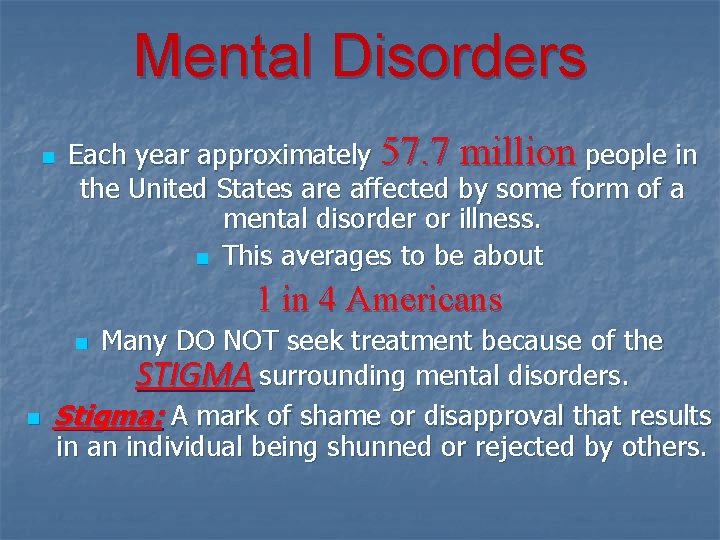 Mental Disorders

Each year approximately 57.7 million people in the United States are affected by some form of a mental disorder or illness.

This averages to be about

1 in 4 Americans

Many DO NOT seek treatment because of the STIGMA surrounding mental disorders.

Stigma: A mark of shame or disapproval that results in an individual being shunned or rejected by others.